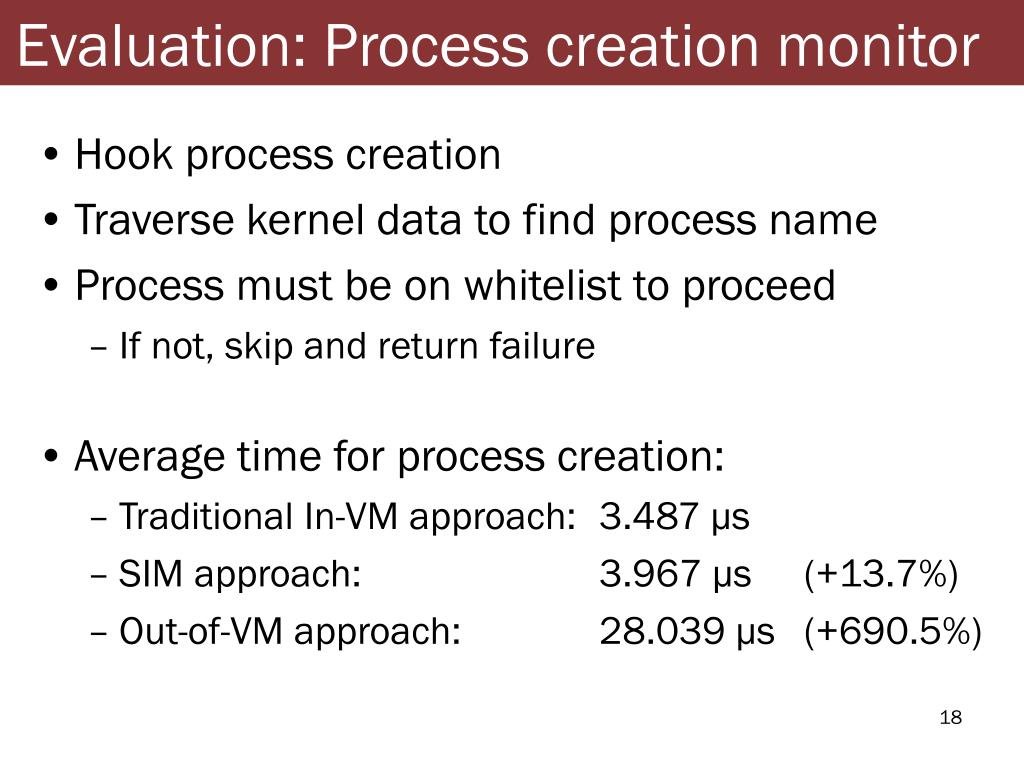 Evaluation: Process creation monitor

• Hook process creation
• Traverse kernel data to find process name
• Process must be on whitelist to proceed
– If not, skip and return failure

• Average time for process creation:
– Traditional In-VM approach: 3.487 μs
– SIM approach: 3.967 μs (+13.7%)
– Out-of-VM approach: 28.039 μs (+690.5%)

18